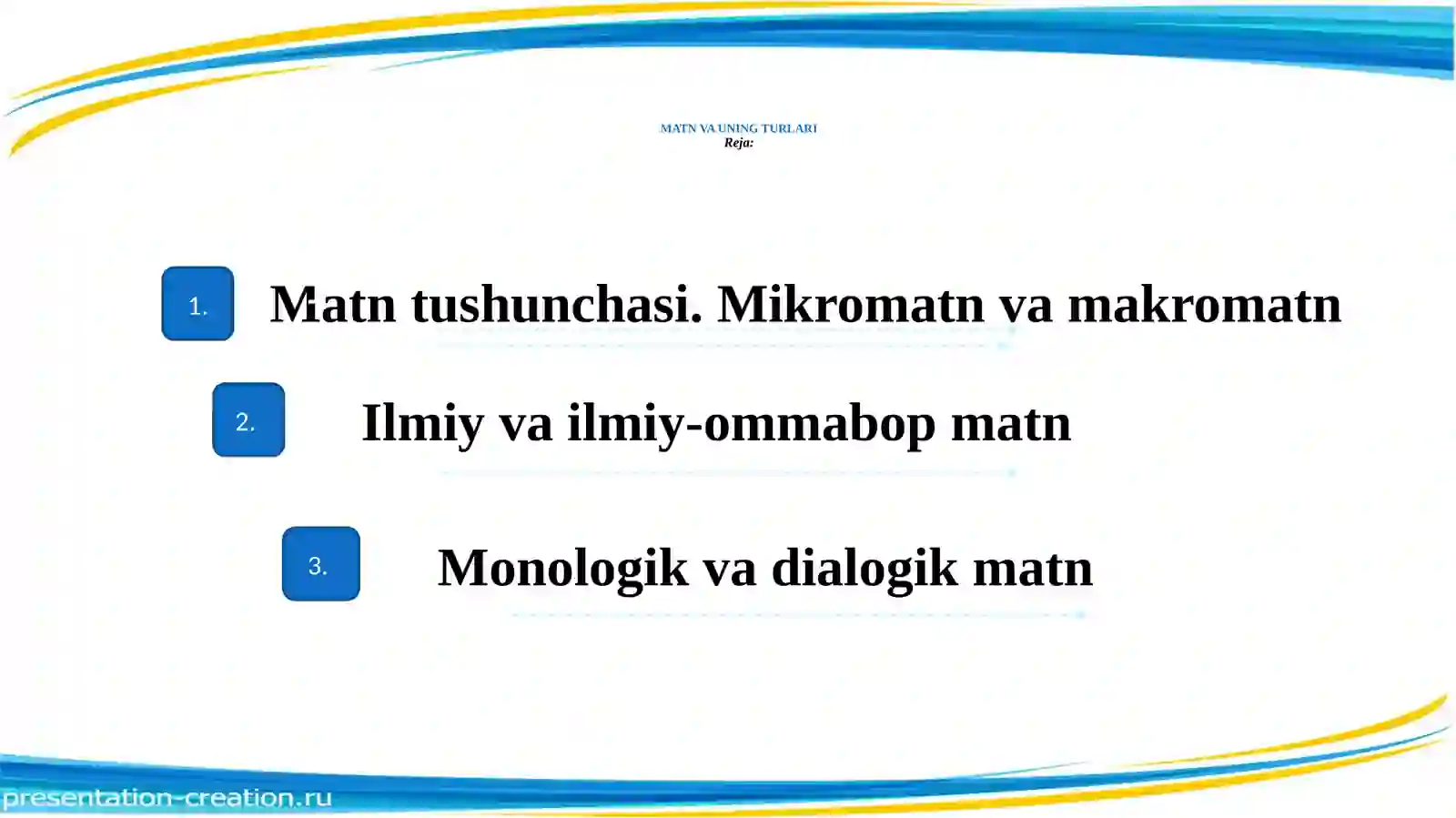 MATN VA UNING TURLARI
Reja:

1. Matn tushunchasi. Mikromatn va makromatn

2. Ilmiy va ilmiy-ommabop matn

3. Monologik va dialogik matn

presentation-creation.ru